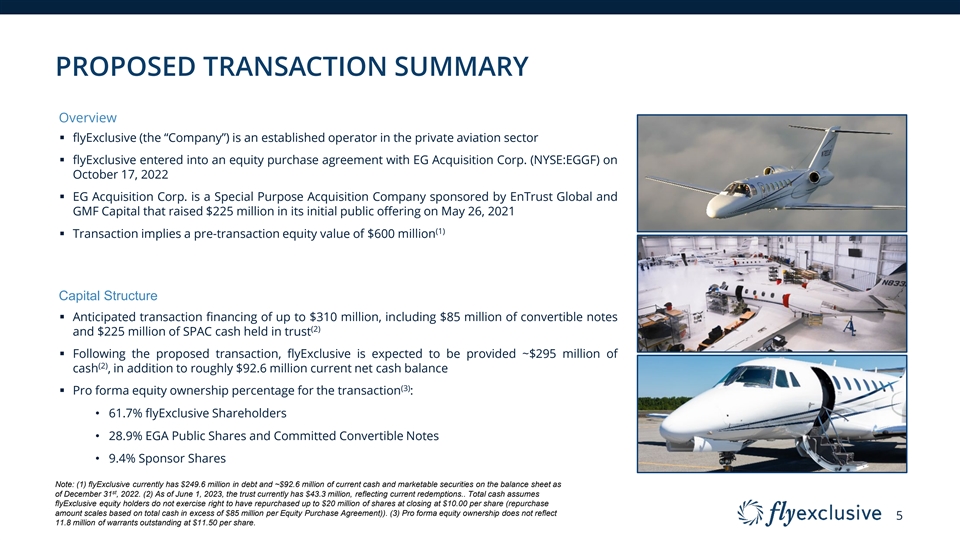 PROPOSED TRANSACTION SUMMARY

Overview

▪ flyExclusive (the "Company") is an established operator in the private aviation sector

▪ flyExclusive entered into an equity purchase agreement with EG Acquisition Corp. (NYSE:EGGF) on October 17, 2022

▪ EG Acquisition Corp. is a Special Purpose Acquisition Company sponsored by EnTrust Global and GMF Capital that raised $225 million in its initial public offering on May 26, 2021

▪ Transaction implies a pre-transaction equity value of $600 million$^{(1)}$

Capital Structure

▪ Anticipated transaction financing of up to $310 million, including $85 million of convertible notes and $225 million of SPAC cash held in trust$^{(2)}$

▪ Following the proposed transaction, flyExclusive is expected to be provided ~$295 million of cash$^{(2)}$, in addition to roughly $92.6 million current net cash balance

▪ Pro forma equity ownership percentage for the transaction$^{(3)}$:

• 61.7% flyExclusive Shareholders

• 28.9% EGA Public Shares and Committed Convertible Notes

• 9.4% Sponsor Shares

Note: (1) flyExclusive currently has $249.6 million in debt and ~$92.6 million of current cash and marketable securities on the balance sheet as of December 31$^{st}$, 2022. (2) As of June 1, 2023, the trust currently has $43.3 million, reflecting current redemptions.. Total cash assumes flyExclusive equity holders do not exercise right to have repurchased up to $20 million of shares at closing at $10.00 per share (repurchase amount scales based on total cash in excess of $85 million per Equity Purchase Agreement)). (3) Pro forma equity ownership does not reflect 11.8 million of warrants outstanding at $11.50 per share.

N833

flyexclusive 5